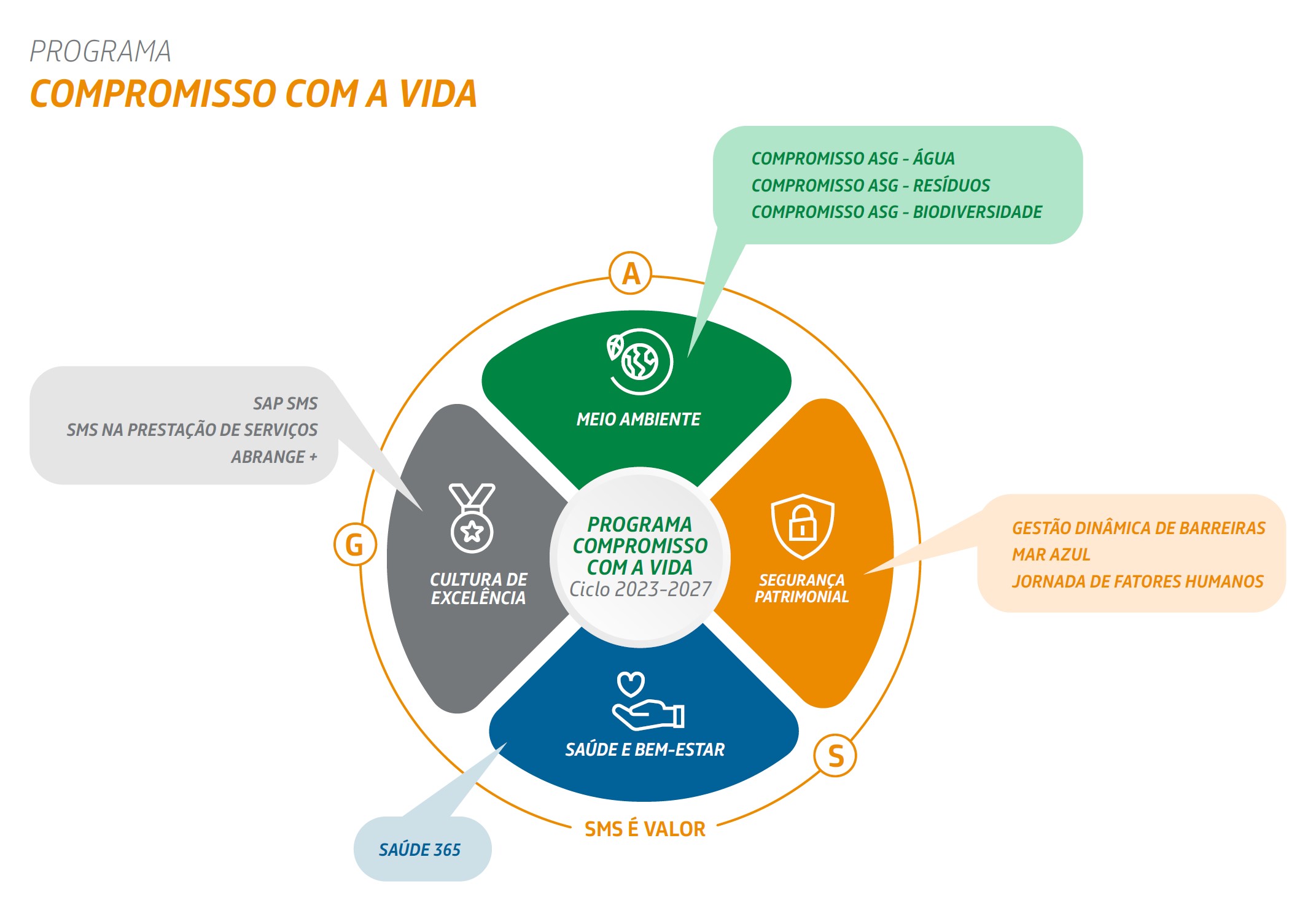 PROGRAMA
COMPROMISSO COM A VIDA

COMPROMISSO ASG - ÁGUA
COMPROMISSO ASG - RESÍDUOS
COMPROMISSO ASG - BIODIVERSIDADE

A

MEIO AMBIENTE

SAP SMS
SMS NA PRESTAÇÃO DE SERVIÇOS
ABRANGE +

G

CULTURA DE EXCELÊNCIA

PROGRAMA COMPROMISSO COM A VIDA
Ciclo 2023-2027

SEGURANÇA PATRIMONIAL

GESTÃO DINÂMICA DE BARREIRAS
MAR AZUL
JORNADA DE FATORES HUMANOS

SAÚDE E BEM-ESTAR

S

SMS É VALOR

SAÚDE 365